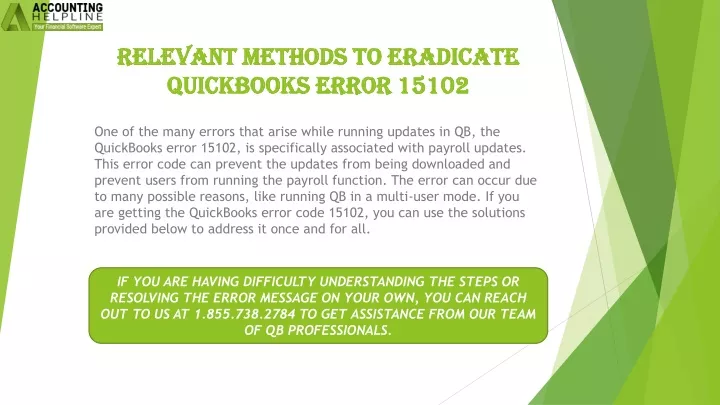 ACCOUNTING HELPLINE
Your Financial Software Expert

RELEVANT METHODS TO ERADICATE QUICKBOOKS ERROR 15102

One of the many errors that arise while running updates in QB, the QuickBooks error 15102, is specifically associated with payroll updates. This error code can prevent the updates from being downloaded and prevent users from running the payroll function. The error can occur due to many possible reasons, like running QB in a multi-user mode. If you are getting the QuickBooks error code 15102, you can use the solutions provided below to address it once and for all.

IF YOU ARE HAVING DIFFICULTY UNDERSTANDING THE STEPS OR RESOLVING THE ERROR MESSAGE ON YOUR OWN, YOU CAN REACH OUT TO US AT 1.855.738.2784 TO GET ASSISTANCE FROM OUR TEAM OF QB PROFESSIONALS.